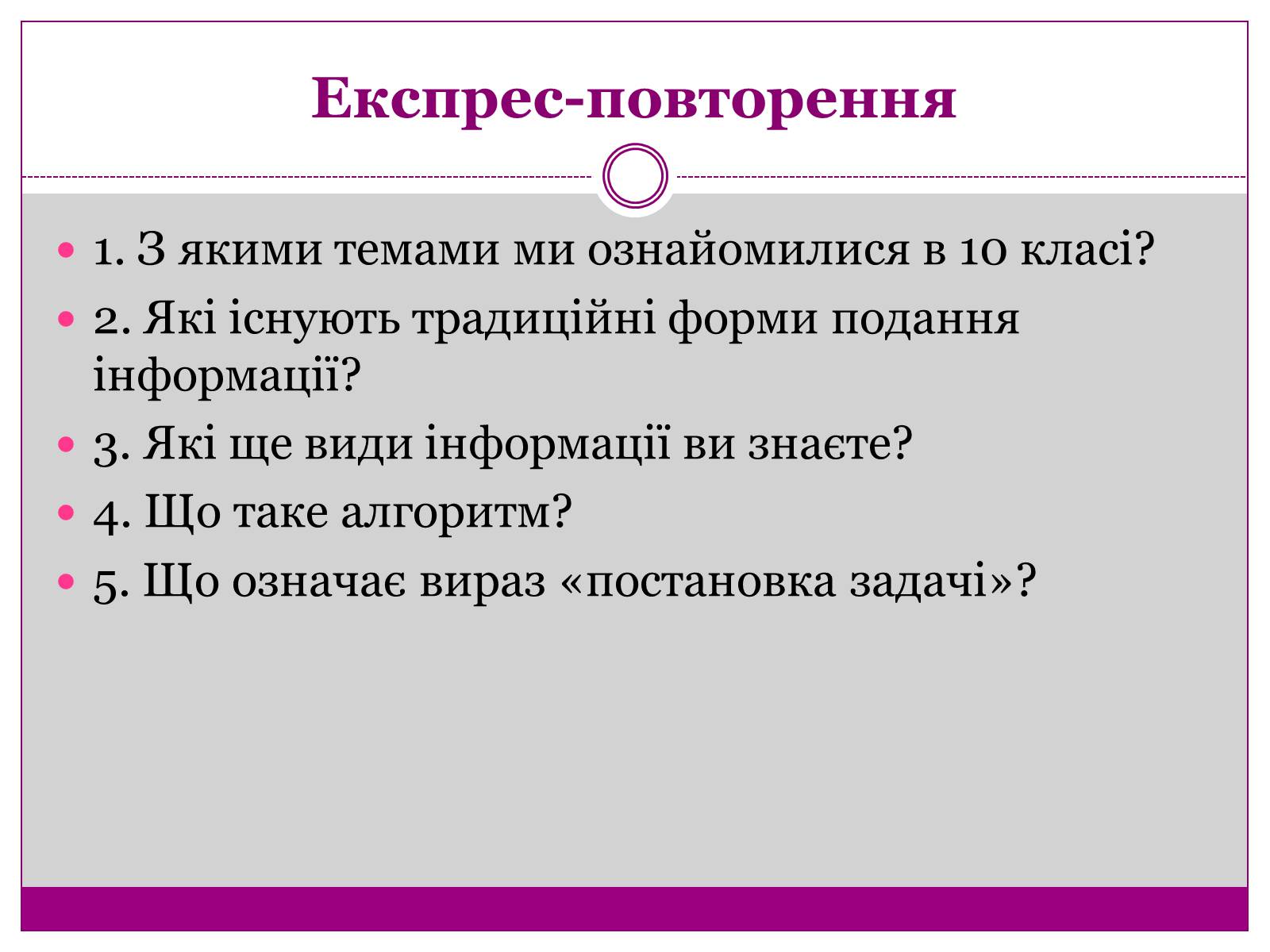 Експрес-повторення

1. З якими темами ми ознайомилися в 10 класі?

2. Які існують традиційні форми подання інформації?

3. Які ще види інформації ви знаєте?

4. Що таке алгоритм?

5. Що означає вираз «постановка задачі»?